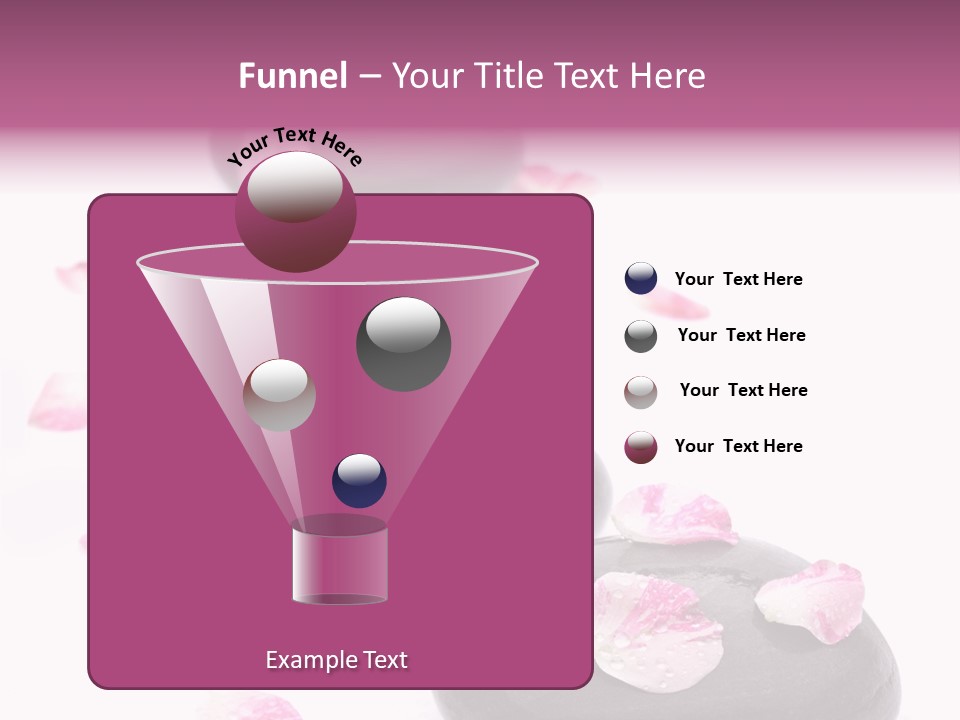 Funnel – Your Title Text Here

Your Text Here

Example Text

Your Text Here

Your Text Here

Your Text Here

Your Text Here